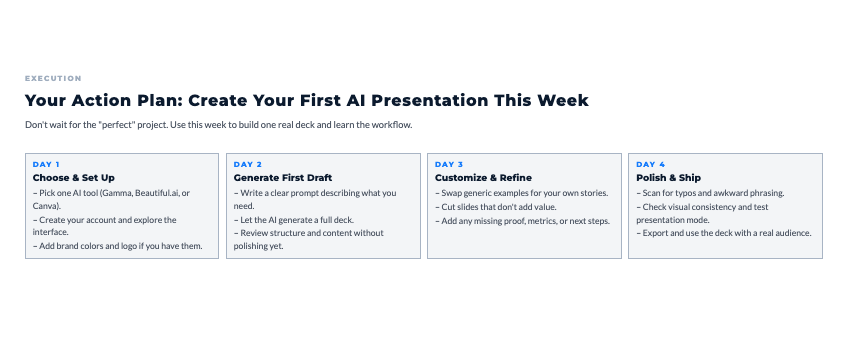 EXECUTION

Your Action Plan: Create Your First AI Presentation This Week

Don't wait for the "perfect" project. Use this week to build one real deck and learn the workflow.

DAY 1
Choose & Set Up
– Pick one AI tool (Gamma, Beautiful.ai, or Canva).
– Create your account and explore the interface.
– Add brand colors and logo if you have them.

DAY 2
Generate First Draft
– Write a clear prompt describing what you need.
– Let the AI generate a full deck.
– Review structure and content without polishing yet.

DAY 3
Customize & Refine
– Swap generic examples for your own stories.
– Cut slides that don't add value.
– Add any missing proof, metrics, or next steps.

DAY 4
Polish & Ship
– Scan for typos and awkward phrasing.
– Check visual consistency and test presentation mode.
– Export and use the deck with a real audience.